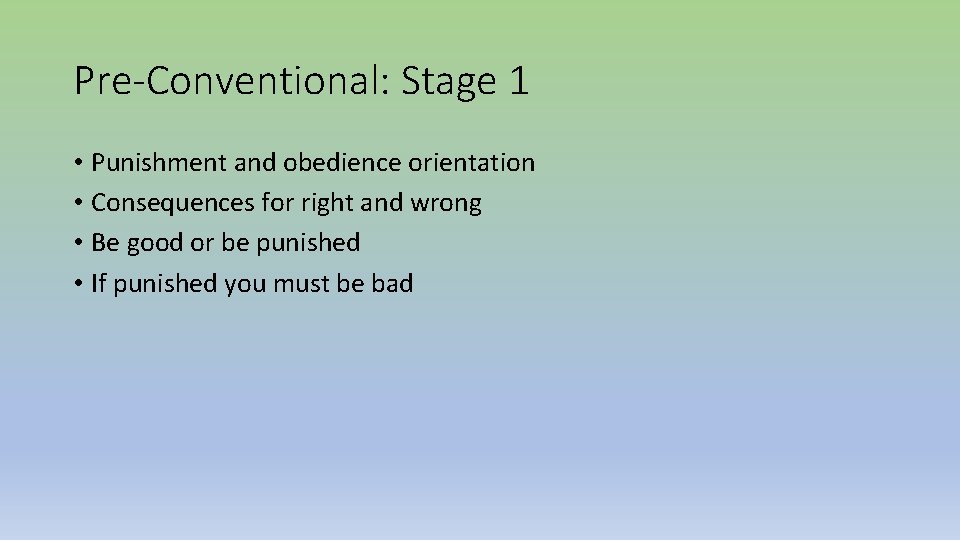 Pre-Conventional: Stage 1

• Punishment and obedience orientation
• Consequences for right and wrong
• Be good or be punished
• If punished you must be bad